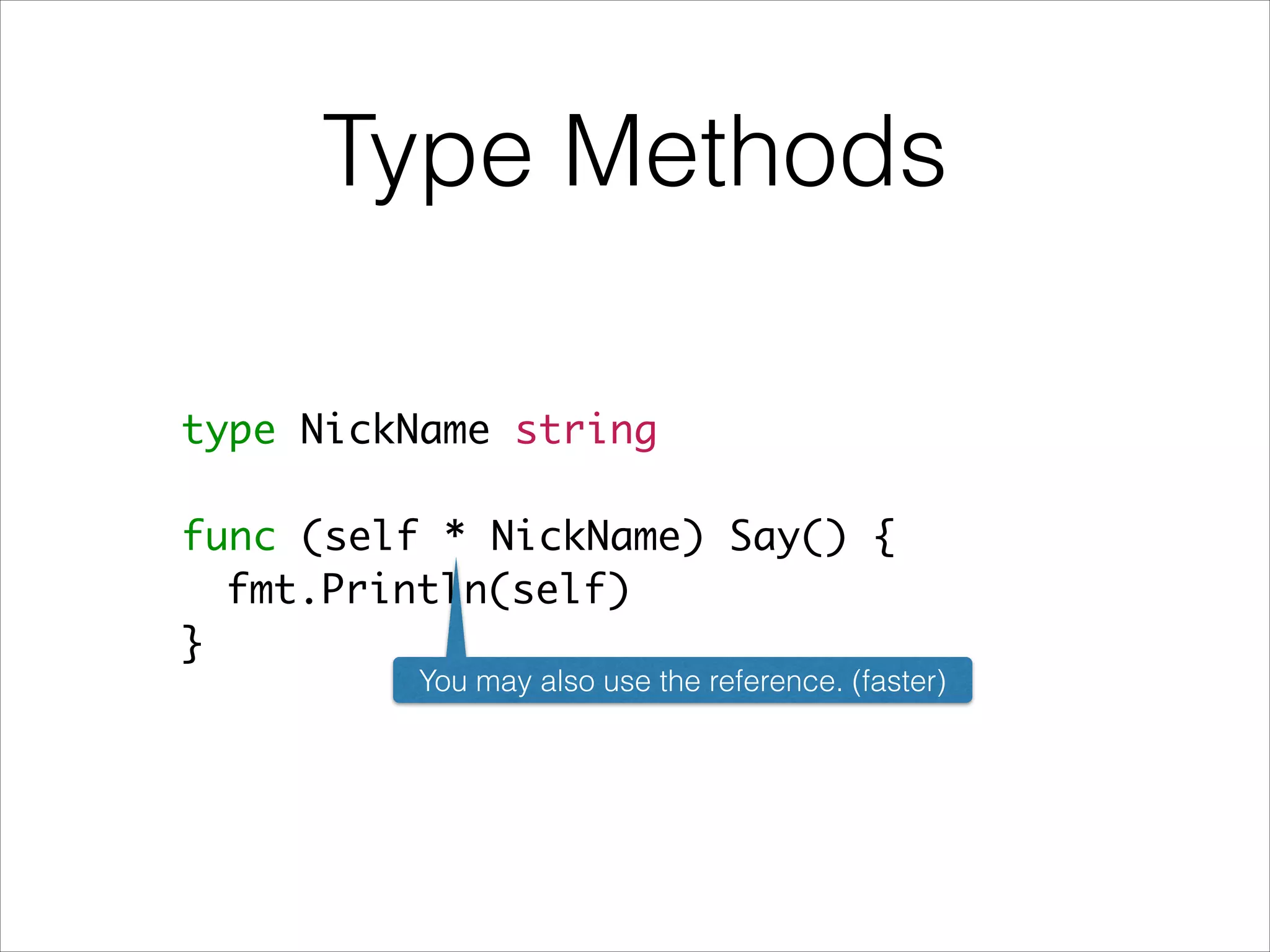 Type Methods

type NickName string

func (self * NickName) Say() {
  fmt.Println(self)
}

You may also use the reference. (faster)